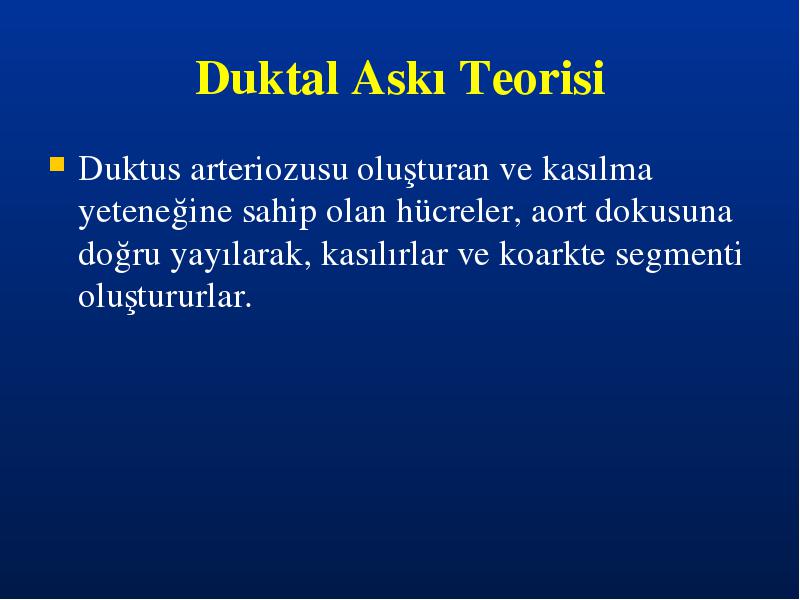 Duktal Askı Teorisi

Duktus arteriozusu oluşturan ve kasılma yeteneğine sahip olan hücreler, aort dokusuna doğru yayılarak, kasılırlar ve koarkte segmenti oluştururlar.